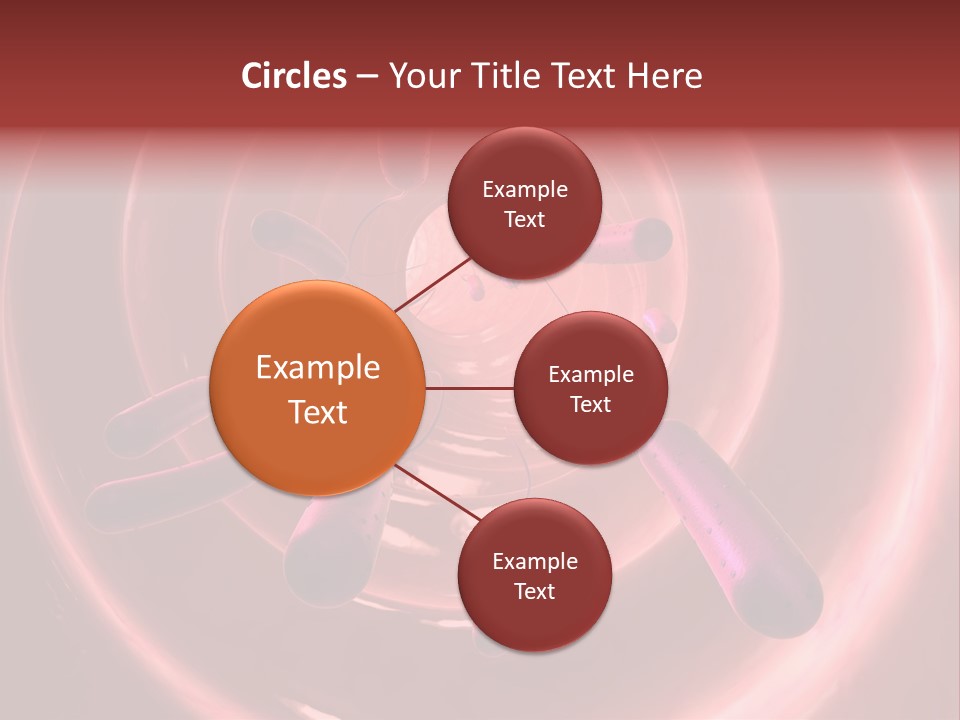 Circles – Your Title Text Here

Example Text

Example Text

Example Text

Example Text